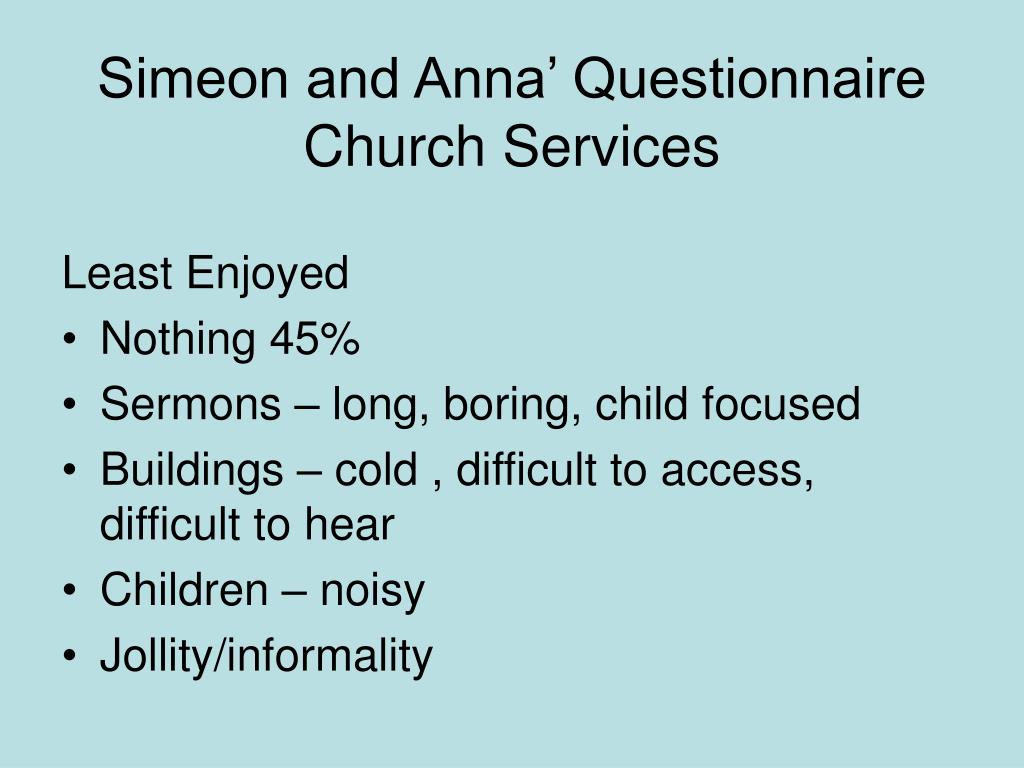 Simeon and Anna’ Questionnaire
Church Services

Least Enjoyed
• Nothing 45%
• Sermons – long, boring, child focused
• Buildings – cold , difficult to access, difficult to hear
• Children – noisy
• Jollity/informality